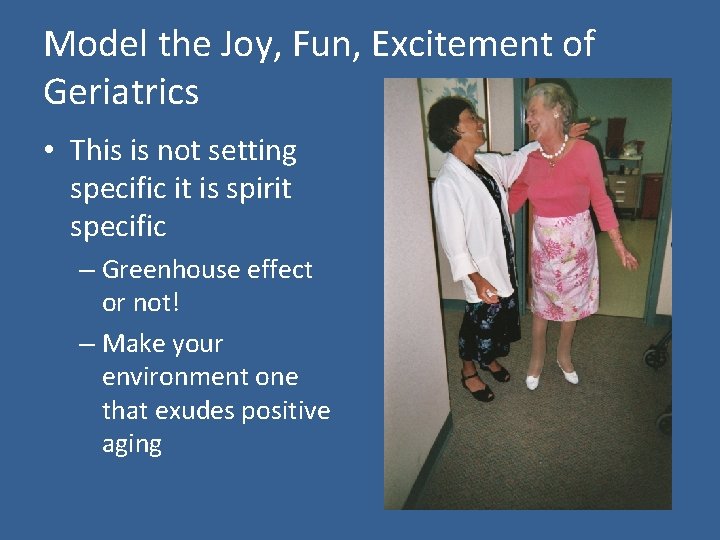 Model the Joy, Fun, Excitement of Geriatrics

• This is not setting specific it is spirit specific
– Greenhouse effect or not!
– Make your environment one that exudes positive aging